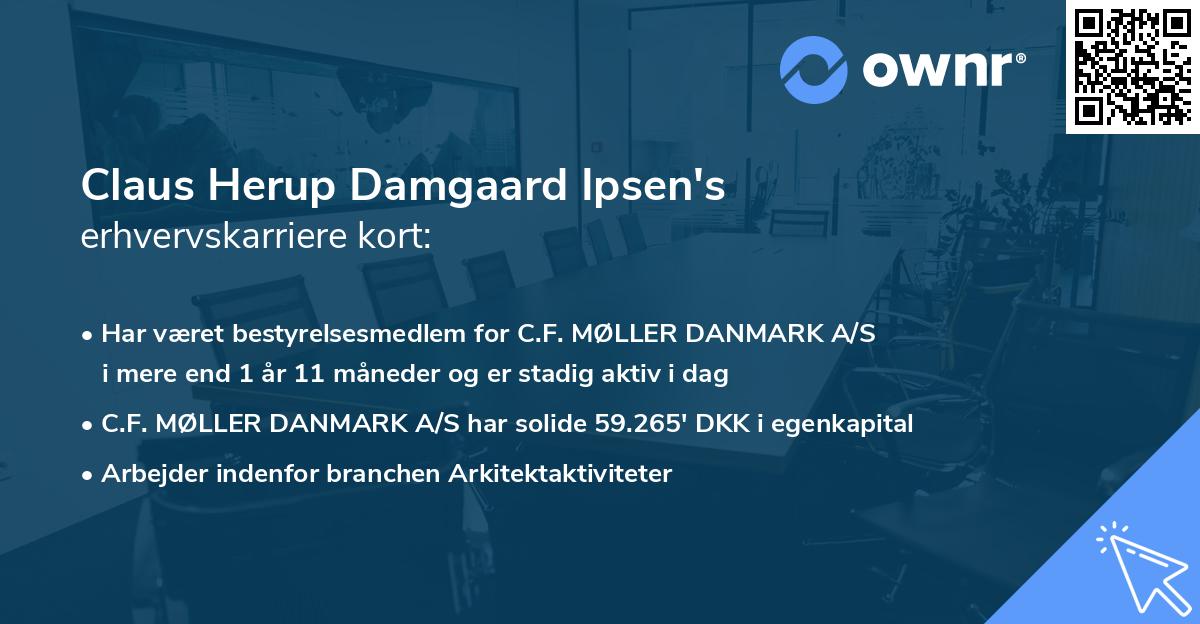 ownr®

Claus Herup Damgaard Ipsen's
erhvervskarriere kort:

• Har været bestyrelsesmedlem for C.F. MØLLER DANMARK A/S i mere end 1 år 11 måneder og er stadig aktiv i dag
• C.F. MØLLER DANMARK A/S har solide 59.265' DKK i egenkapital
• Arbejder indenfor branchen Arkitektaktiviteter